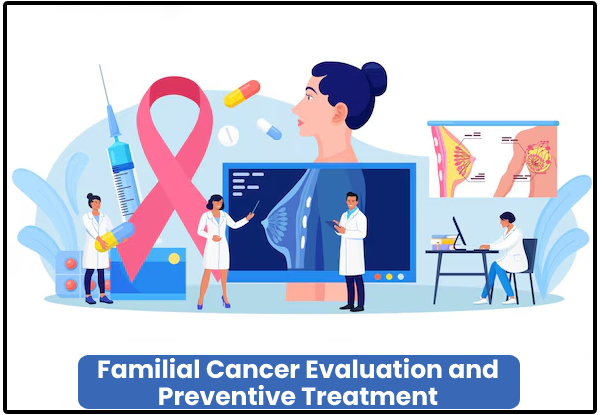 Familial Cancer Evaluation and Preventive Treatment